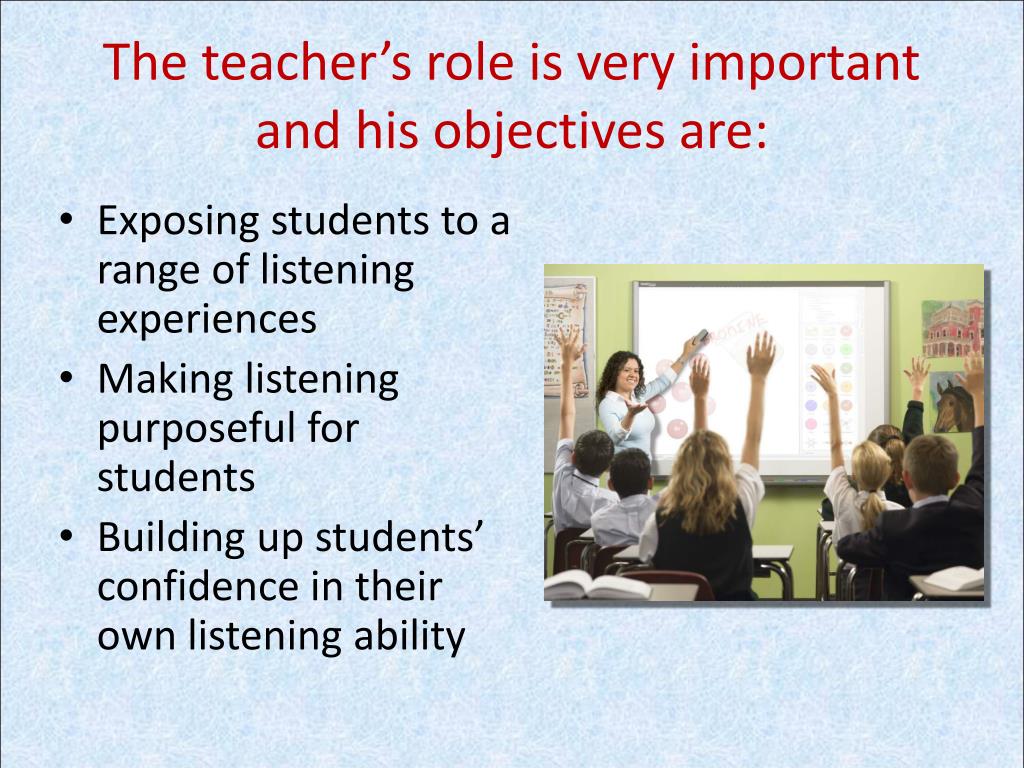 The teacher’s role is very important and his objectives are:

• Exposing students to a range of listening experiences
• Making listening purposeful for students
• Building up students’ confidence in their own listening ability